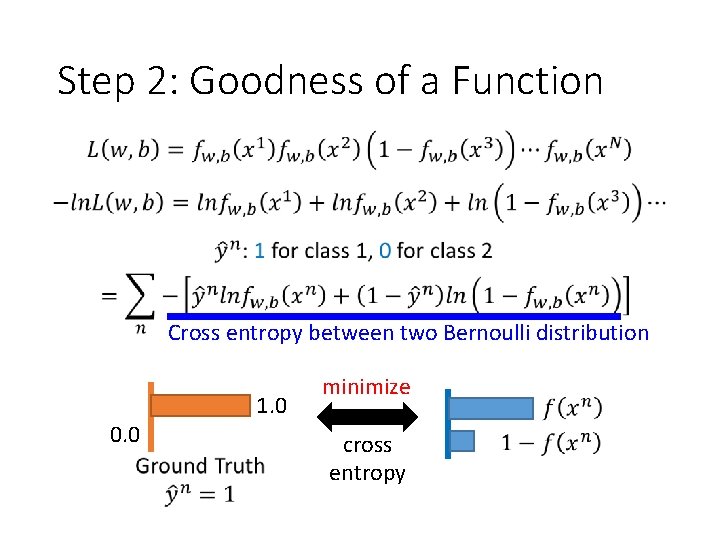 Step 2: Goodness of a Function

$L(w,b) = f_{w,b}(x^1)f_{w,b}(x^2)\left(1 - f_{w,b}(x^3)\right)\cdots f_{w,b}(x^N)$

$-lnL(w,b) = lnf_{w,b}(x^1) + lnf_{w,b}(x^2) + ln\left(1 - f_{w,b}(x^3)\right)\cdots$

$\hat{y}^n$: 1 for class 1, 0 for class 2

$= \sum_n -\left[\hat{y}^n lnf_{w,b}(x^n) + (1-\hat{y}^n)ln\left(1 - f_{w,b}(x^n)\right)\right]$

Cross entropy between two Bernoulli distribution

1.0

0.0

Ground Truth

$\hat{y}^n = 1$

minimize

cross entropy

$f(x^n)$

$1 - f(x^n)$